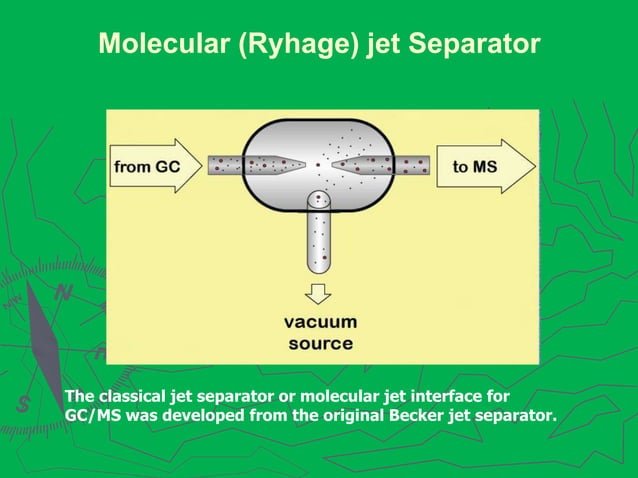 Molecular (Ryhage) jet Separator

from GC

to MS

vacuum source

The classical jet separator or molecular jet interface for GC/MS was developed from the original Becker jet separator.